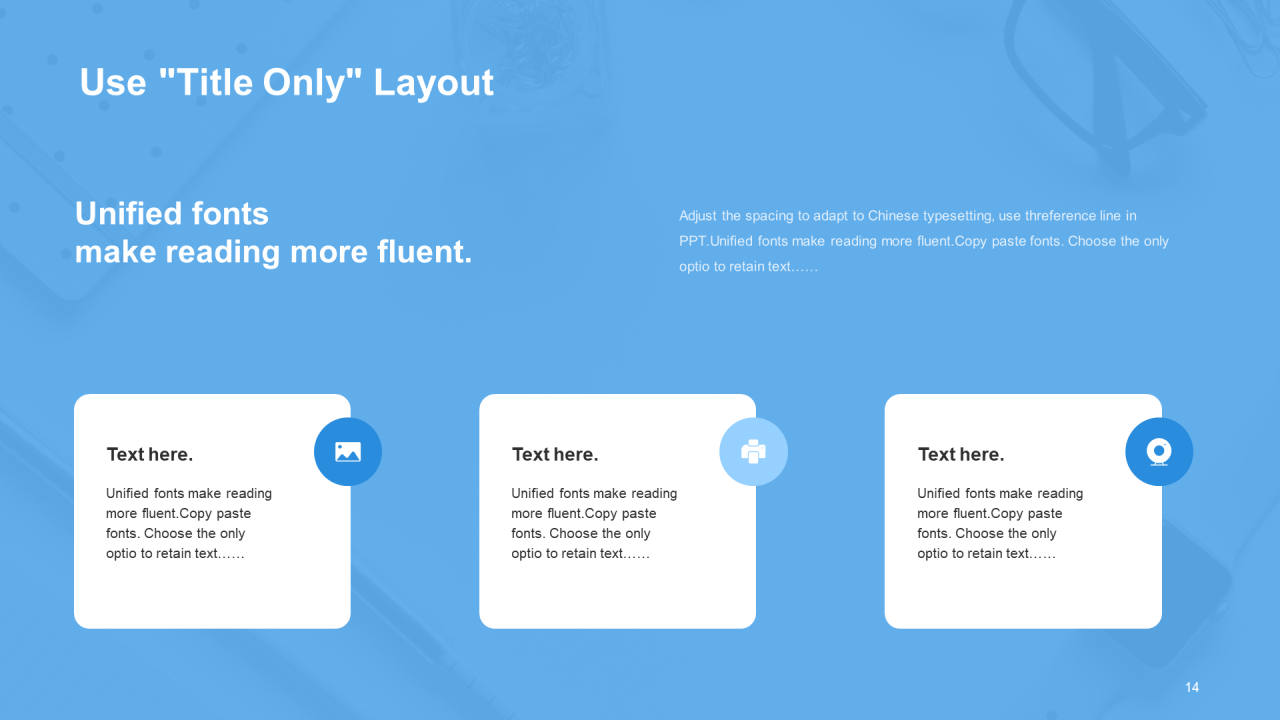 Use "Title Only" Layout

Unified fonts
make reading more fluent.

Adjust the spacing to adapt to Chinese typesetting, use threference line in PPT.Unified fonts make reading more fluent.Copy paste fonts. Choose the only optio to retain text……

Text here.

Unified fonts make reading more fluent.Copy paste fonts. Choose the only optio to retain text……

Text here.

Unified fonts make reading more fluent.Copy paste fonts. Choose the only optio to retain text……

Text here.

Unified fonts make reading more fluent.Copy paste fonts. Choose the only optio to retain text……

14